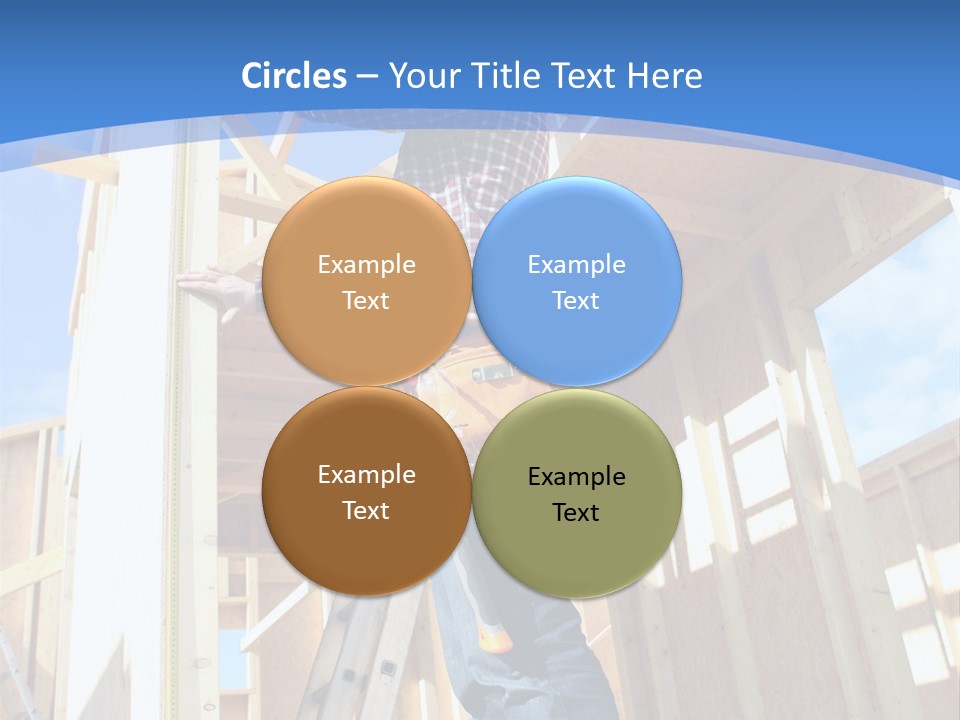 Circles – Your Title Text Here

Example Text

Example Text

Example Text

Example Text